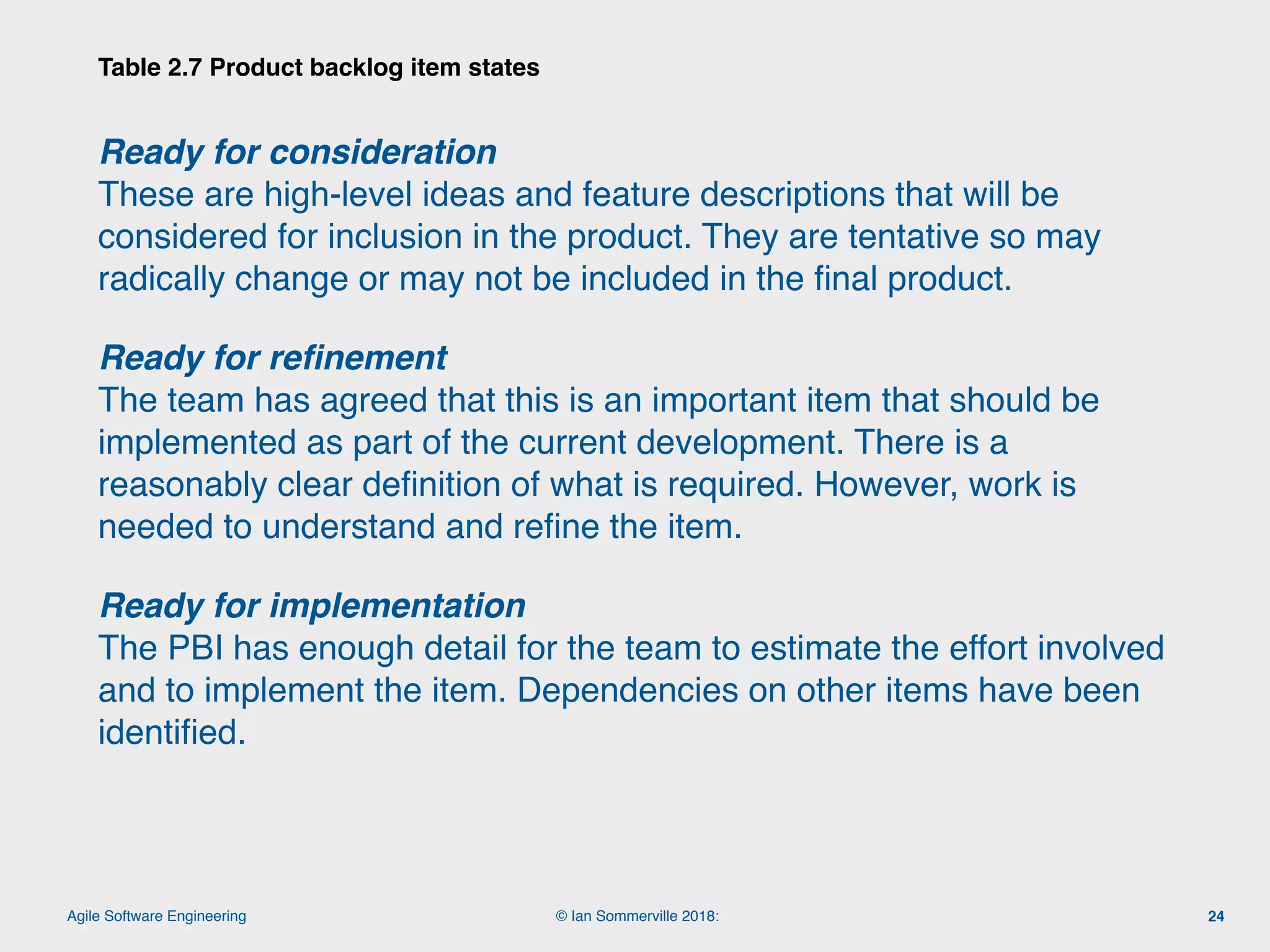 Table 2.7 Product backlog item states

Ready for consideration
These are high-level ideas and feature descriptions that will be considered for inclusion in the product. They are tentative so may radically change or may not be included in the final product.

Ready for refinement
The team has agreed that this is an important item that should be implemented as part of the current development. There is a reasonably clear definition of what is required. However, work is needed to understand and refine the item.

Ready for implementation
The PBI has enough detail for the team to estimate the effort involved and to implement the item. Dependencies on other items have been identified.

Agile Software Engineering

© Ian Sommerville 2018:

24